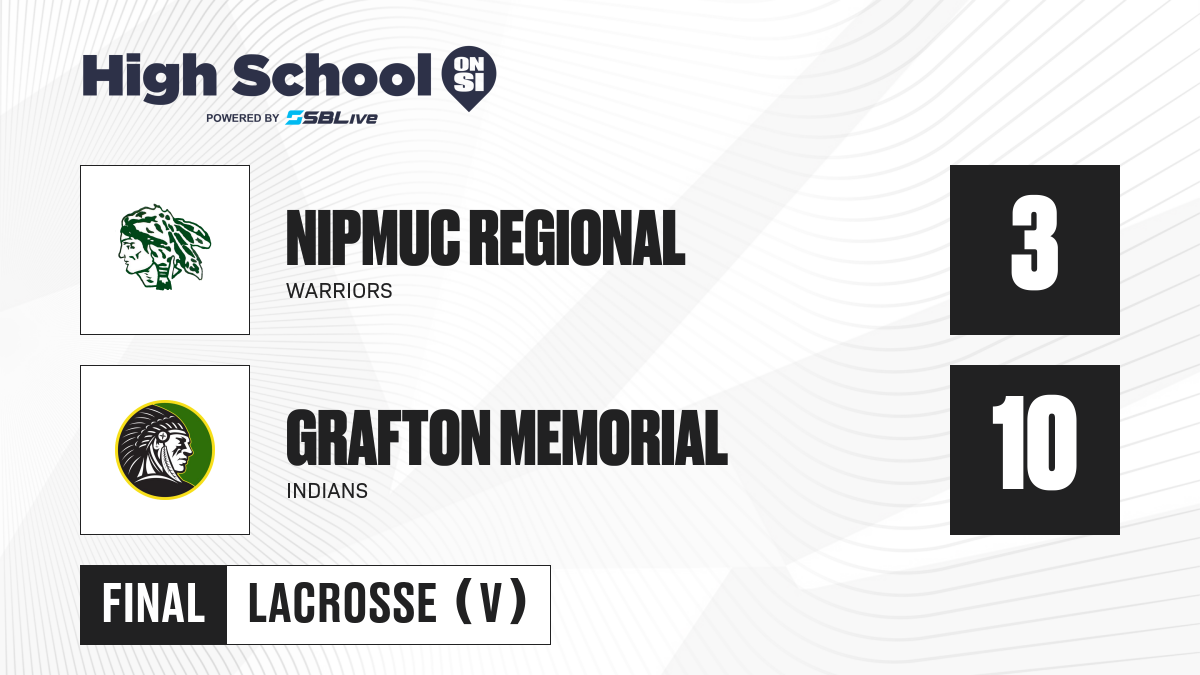 High School ON SI
POWERED BY SBLive

NIPMUC REGIONAL
WARRIORS
3

GRAFTON MEMORIAL
INDIANS
10

FINAL LACROSSE (V)